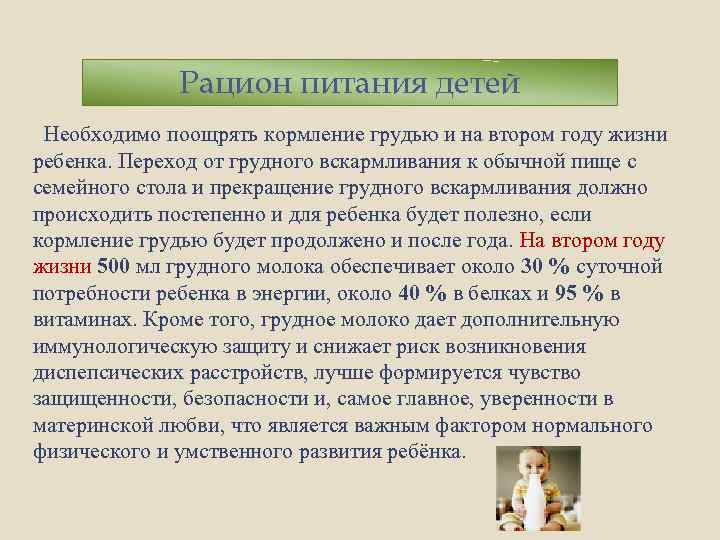 Рацион питания детей

Необходимо поощрять кормление грудью и на втором году жизни ребенка. Переход от грудного вскармливания к обычной пище с семейного стола и прекращение грудного вскармливания должно происходить постепенно и для ребенка будет полезно, если кормление грудью будет продолжено и после года. На втором году жизни 500 мл грудного молока обеспечивает около 30 % суточной потребности ребенка в энергии, около 40 % в белках и 95 % в витаминах. Кроме того, грудное молоко дает дополнительную иммунологическую защиту и снижает риск возникновения диспепсических расстройств, лучше формируется чувство защищенности, безопасности и, самое главное, уверенности в материнской любви, что является важным фактором нормального физического и умственного развития ребёнка.